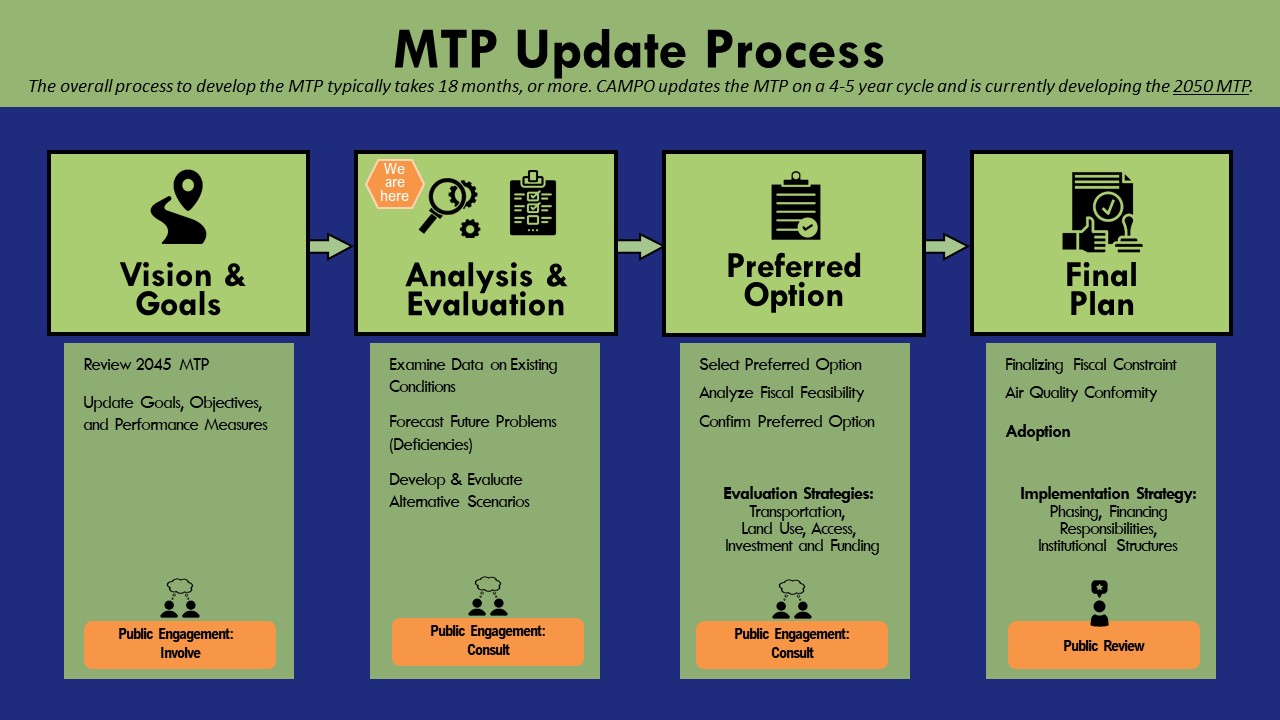 MTP Update Process

The overall process to develop the MTP typically takes 18 months, or more. CAMPO updates the MTP on a 4-5 year cycle and is currently developing the 2050 MTP.

Vision & Goals

Review 2045 MTP

Update Goals, Objectives, and Performance Measures

Public Engagement: Involve

We are here

Analysis & Evaluation

Examine Data on Existing Conditions

Forecast Future Problems (Deficiencies)

Develop & Evaluate Alternative Scenarios

Public Engagement: Consult

Preferred Option

Select Preferred Option

Analyze Fiscal Feasibility

Confirm Preferred Option

Evaluation Strategies: Transportation, Land Use, Access, Investment and Funding

Public Engagement: Consult

Final Plan

Finalizing Fiscal Constraint

Air Quality Conformity

Adoption

Implementation Strategy: Phasing, Financing Responsibilities, Institutional Structures

Public Review